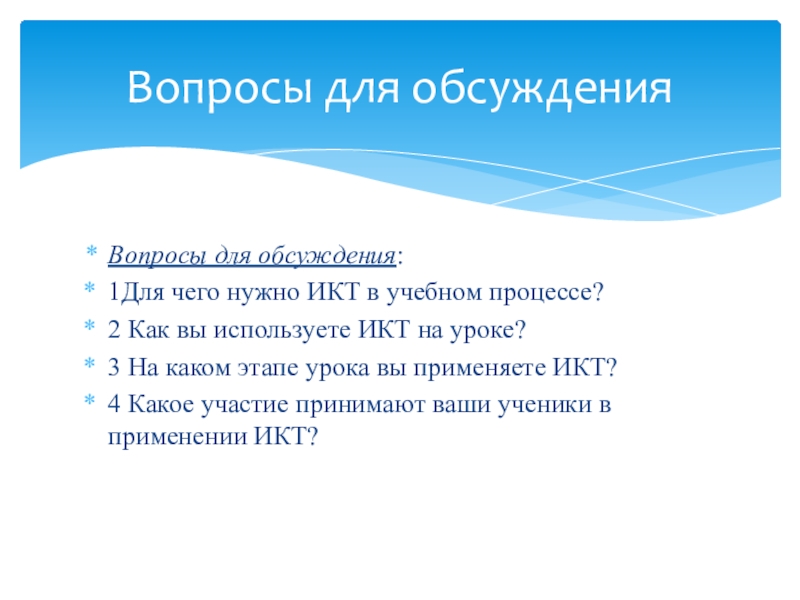 Вопросы для обсуждения

* Вопросы для обсуждения:
* 1Для чего нужно ИКТ в учебном процессе?
* 2 Как вы используете ИКТ на уроке?
* 3 На каком этапе урока вы применяете ИКТ?
* 4 Какое участие принимают ваши ученики в применении ИКТ?